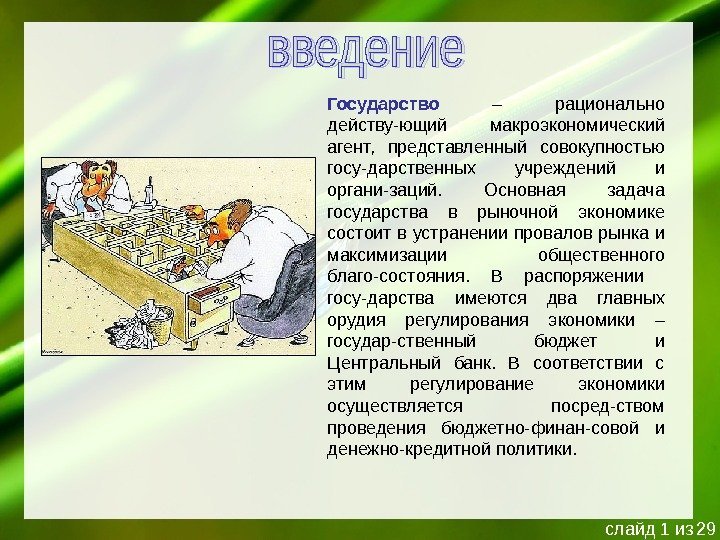 введение

Государство – рационально действу-ющий макроэкономический агент, представленный совокупностью госу-дарственных учреждений и органи-заций. Основная задача государства в рыночной экономике состоит в устранении провалов рынка и максимизации общественного благо-состояния. В распоряжении госу-дарства имеются два главных орудия регулирования экономики – государ-ственный бюджет и Центральный банк. В соответствии с этим регулирование экономики осуществляется посред-ством проведения бюджетно-финан-совой и денежно-кредитной политики.

слайд 1 из 29